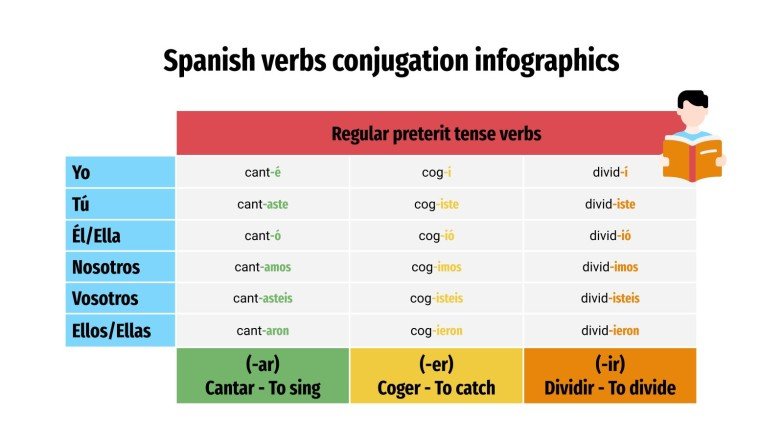 Spanish verbs conjugation infographics

| | Regular preterit tense verbs | | |
|---|---|---|---|
| Yo | cant-é | cog-í | divid-í |
| Tú | cant-aste | cog-iste | divid-iste |
| Él/Ella | cant-ó | cog-ió | divid-ió |
| Nosotros | cant-amos | cog-imos | divid-imos |
| Vosotros | cant-asteis | cog-isteis | divid-isteis |
| Ellos/Ellas | cant-aron | cog-ieron | divid-ieron |
| | (-ar) Cantar - To sing | (-er) Coger - To catch | (-ir) Dividir - To divide |